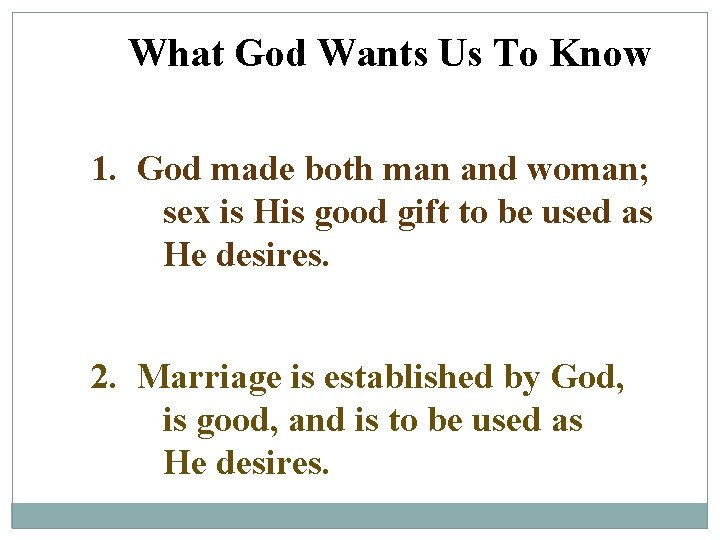 What God Wants Us To Know

1. God made both man and woman; sex is His good gift to be used as He desires.

2. Marriage is established by God, is good, and is to be used as He desires.